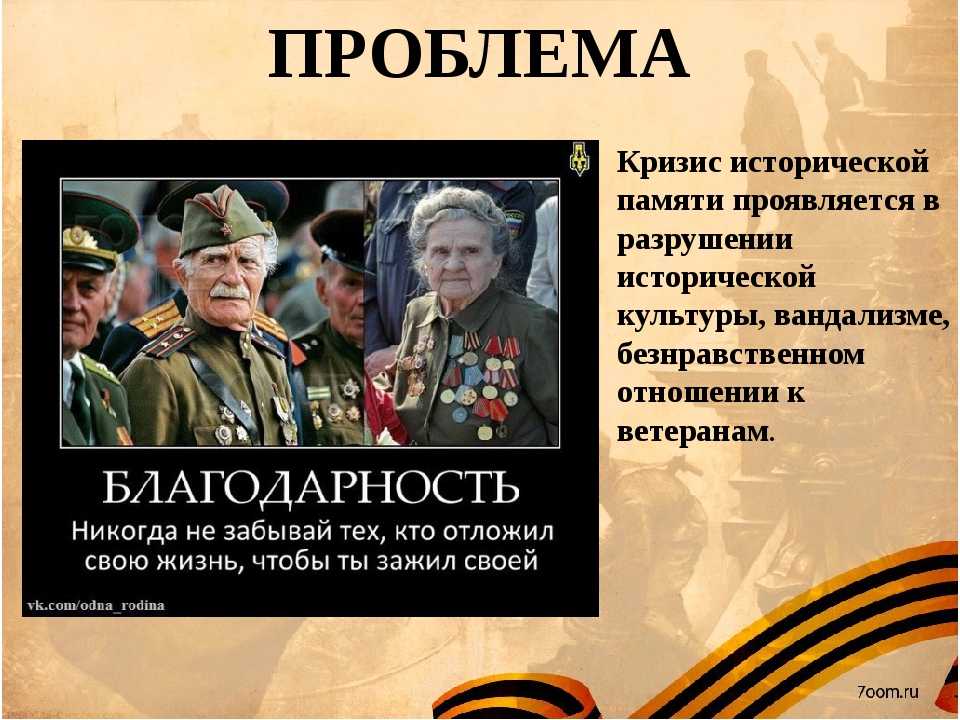 ПРОБЛЕМА

БЛАГОДАРНОСТЬ

Никогда не забывай тех, кто отложил свою жизнь, чтобы ты зажил своей

vk.com/odna_rodina

Кризис исторической памяти проявляется в разрушении исторической культуры, вандализме, безнравственном отношении к ветеранам.

7oom.ru